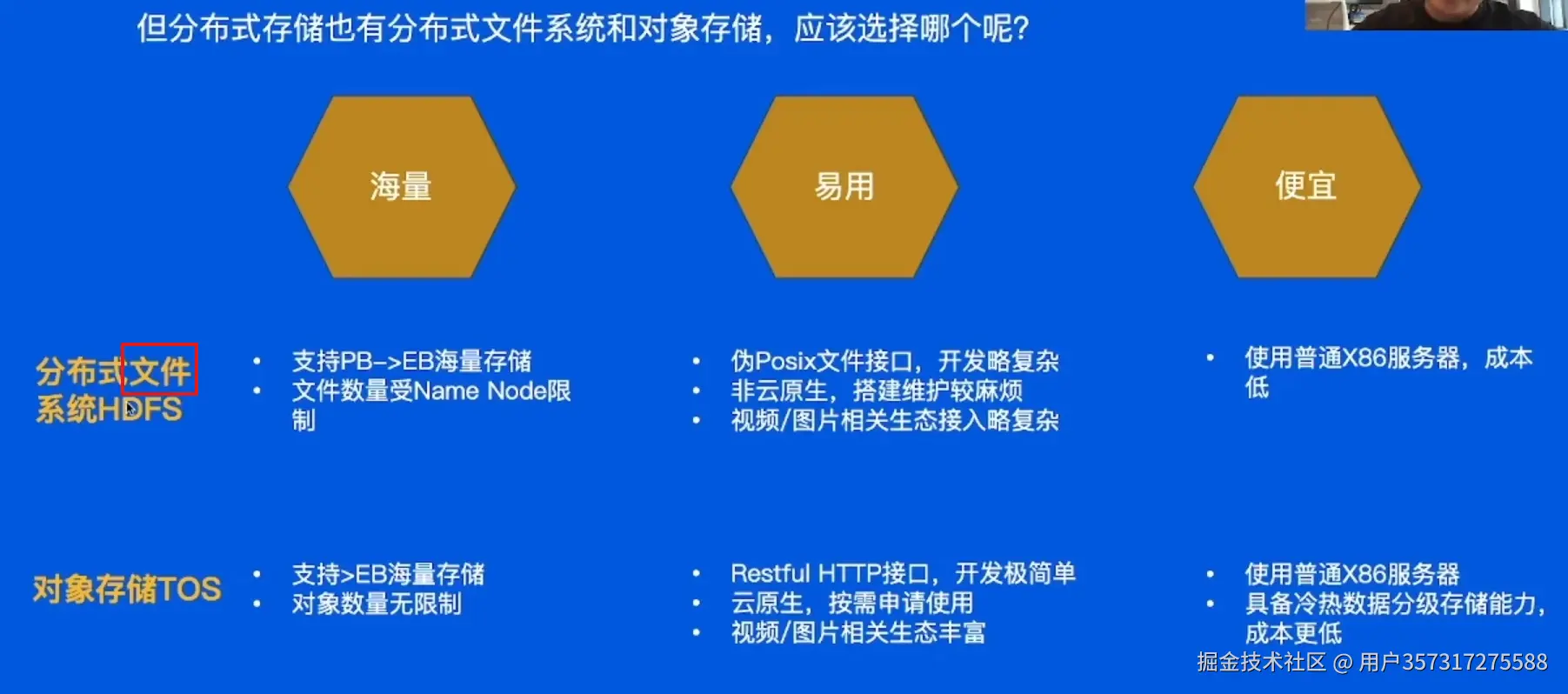 但分布式存储也有分布式文件系统和对象存储，应该选择哪个呢?

海量

易用

便宜

分布式文件系统HDFS

- 支持PB->EB海量存储
- 文件数量受Name Node限制

- 伪Posix文件接口，开发略复杂
- 非云原生，搭建维护较麻烦
- 视频/图片相关生态接入略复杂

- 使用普通X86服务器，成本低

对象存储TOS

- 支持>EB海量存储
- 对象数量无限制

- Restful HTTP接口，开发极简单
- 云原生，按需申请使用
- 视频/图片相关生态丰富

- 使用普通X86服务器
- 具备冷热数据分级存储能力，成本更低

掘金技术社区 @ 用户357317275588